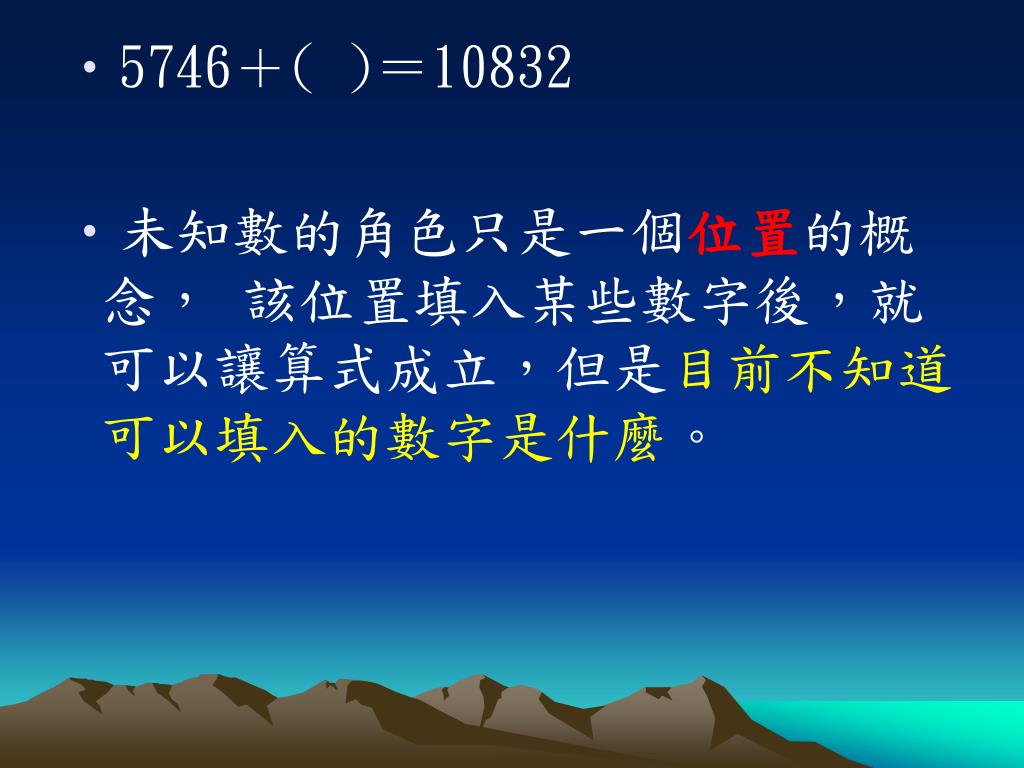 • 5746＋(　)＝10832

• 未知數的角色只是一個位置的概念，　該位置填入某些數字後，就可以讓算式成立，但是目前不知道可以填入的數字是什麼。